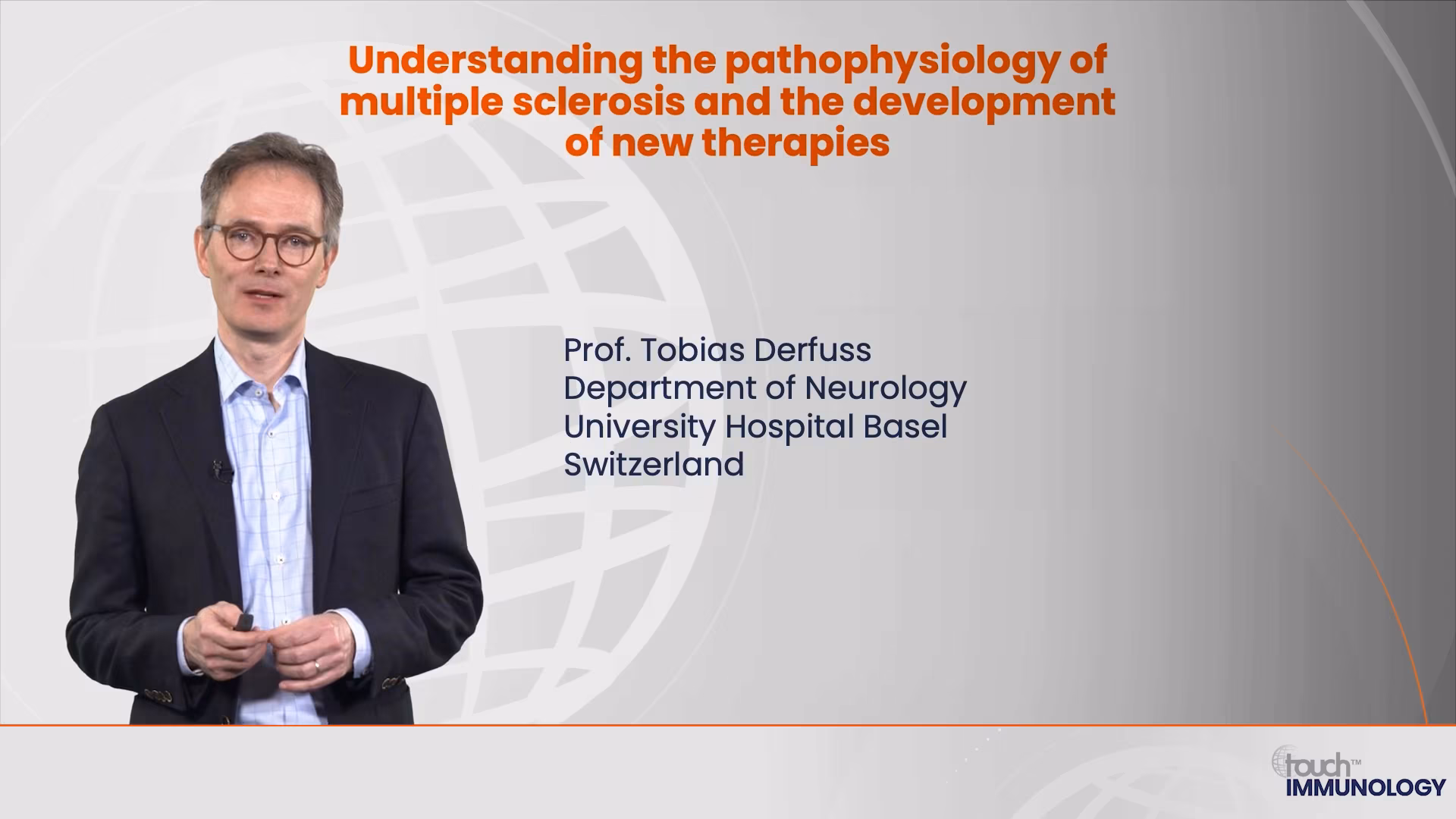 Understanding the pathophysiology of multiple sclerosis and the development of new therapies

Prof. Tobias Derfuss
Department of Neurology
University Hospital Basel
Switzerland

touch™
IMMUNOLOGY